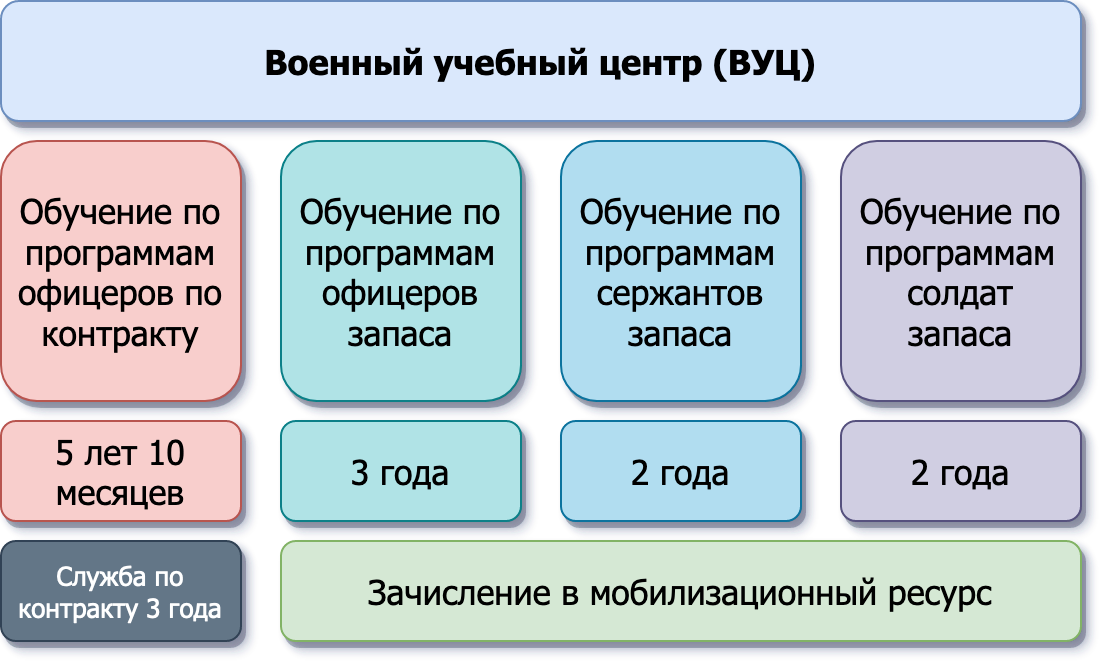 Военный учебный центр (ВУЦ)

Обучение по программам офицеров по контракту

Обучение по программам офицеров запаса

Обучение по программам сержантов запаса

Обучение по программам солдат запаса

5 лет 10 месяцев

3 года

2 года

2 года

Служба по контракту 3 года

Зачисление в мобилизационный ресурс